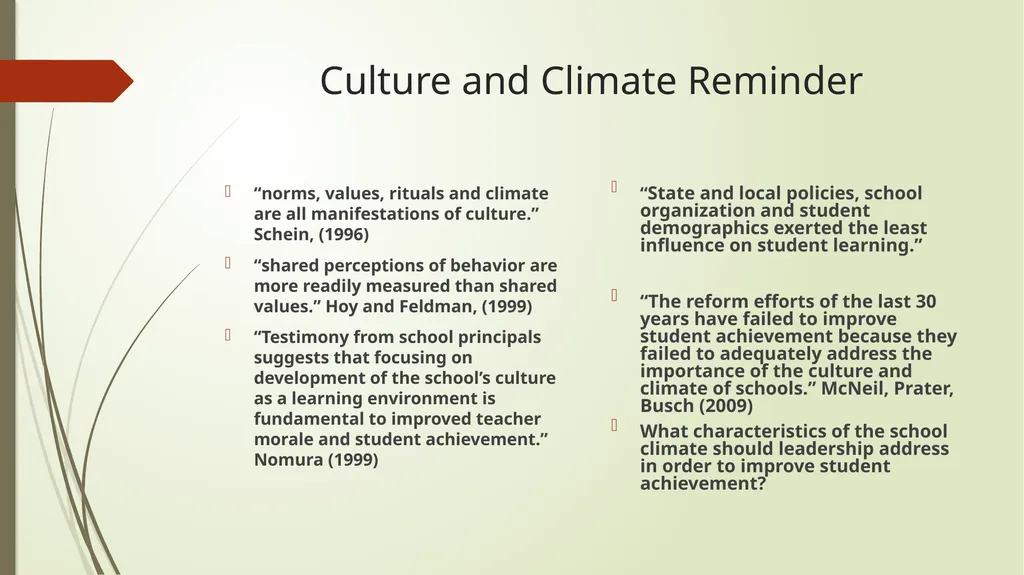 Culture and Climate Reminder

“norms, values, rituals and climate are all manifestations of culture.” Schein, (1996)

“shared perceptions of behavior are more readily measured than shared values.” Hoy and Feldman, (1999)

“Testimony from school principals suggests that focusing on development of the school’s culture as a learning environment is fundamental to improved teacher morale and student achievement.” Nomura (1999)

“State and local policies, school organization and student demographics exerted the least influence on student learning.”

“The reform efforts of the last 30 years have failed to improve student achievement because they failed to adequately address the importance of the culture and climate of schools.” McNeil, Prater, Busch (2009)

What characteristics of the school climate should leadership address in order to improve student achievement?